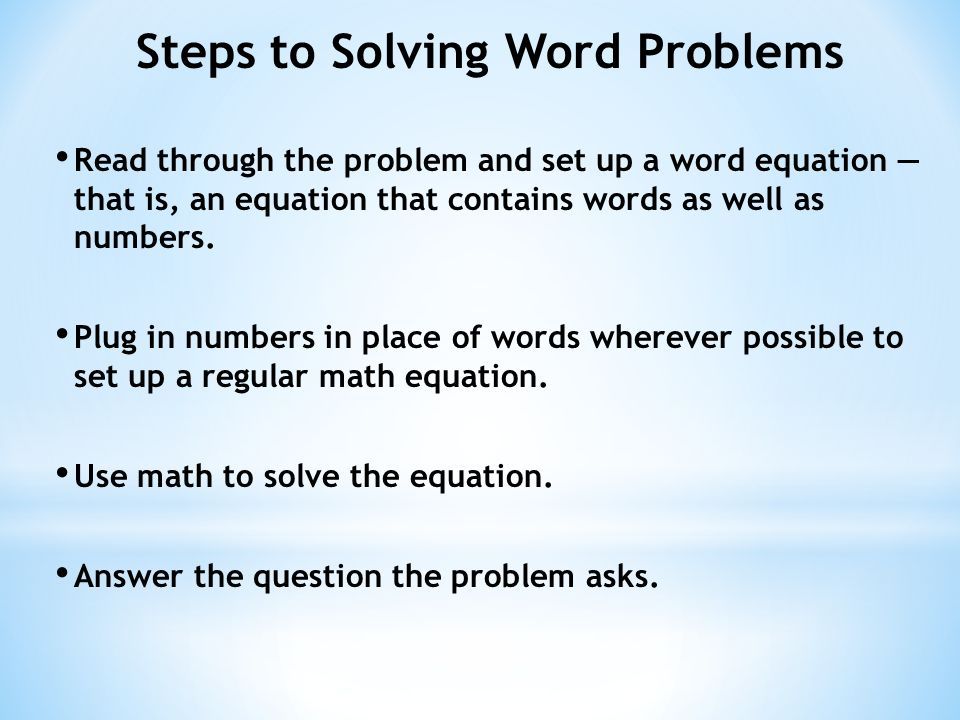 Steps to Solving Word Problems

• Read through the problem and set up a word equation — that is, an equation that contains words as well as numbers.

• Plug in numbers in place of words wherever possible to set up a regular math equation.

• Use math to solve the equation.

• Answer the question the problem asks.